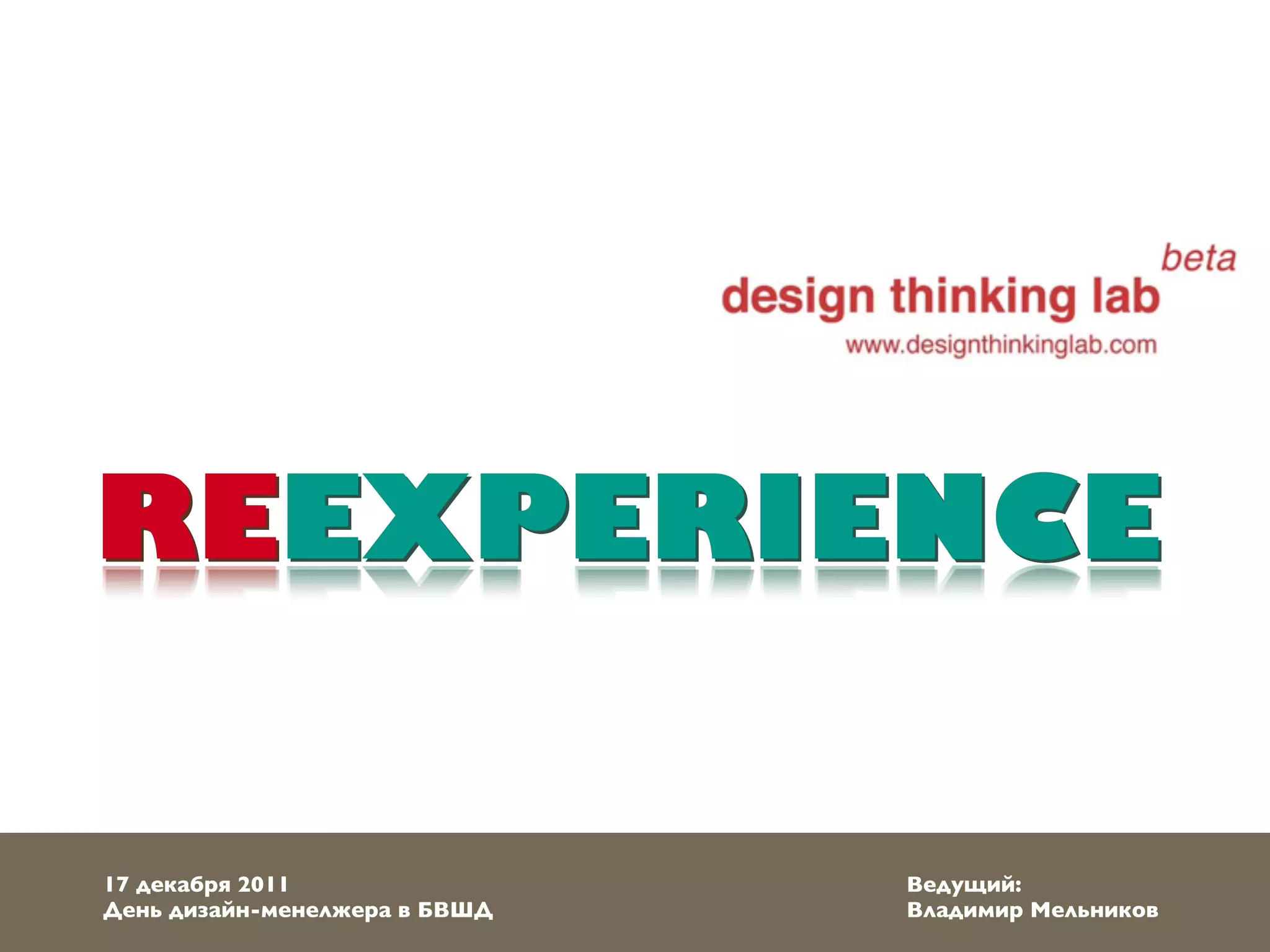 beta
design thinking lab
www.designthinkinglab.com

REEXPERIENCE

17 декабря 2011
День дизайн-менелжера в БВШД

Ведущий:
Владимир Мельников